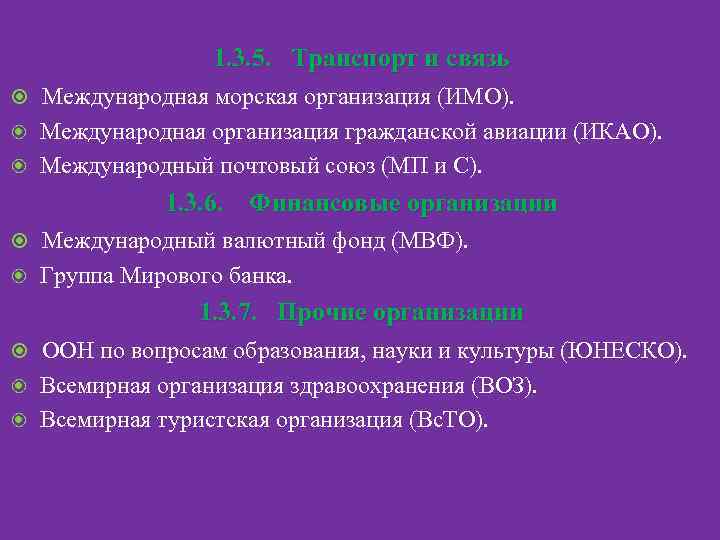 1.3.5. Транспорт и связь

Международная морская организация (ИМО).

Международная организация гражданской авиации (ИКАО).

Международный почтовый союз (МП и С).

1.3.6. Финансовые организации

Международный валютный фонд (МВФ).

Группа Мирового банка.

1.3.7. Прочие организации

ООН по вопросам образования, науки и культуры (ЮНЕСКО).

Всемирная организация здравоохранения (ВОЗ).

Всемирная туристская организация (ВсТО).